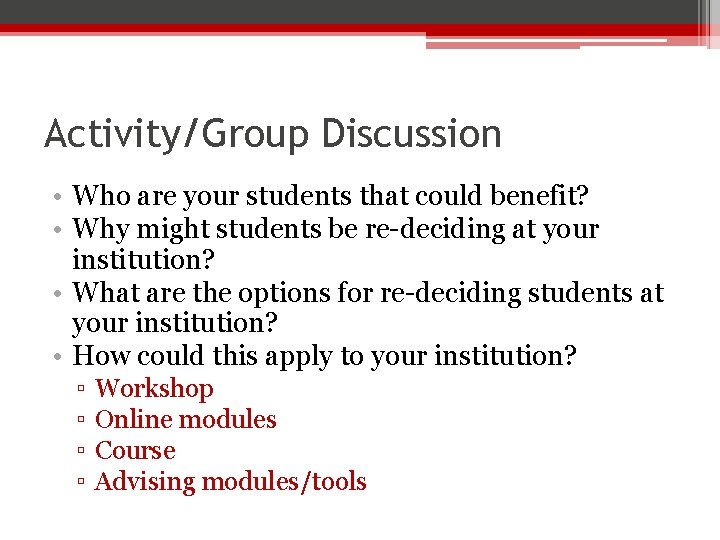 Activity/Group Discussion

• Who are your students that could benefit?
• Why might students be re-deciding at your institution?
• What are the options for re-deciding students at your institution?
• How could this apply to your institution?
 ▫ Workshop
 ▫ Online modules
 ▫ Course
 ▫ Advising modules/tools